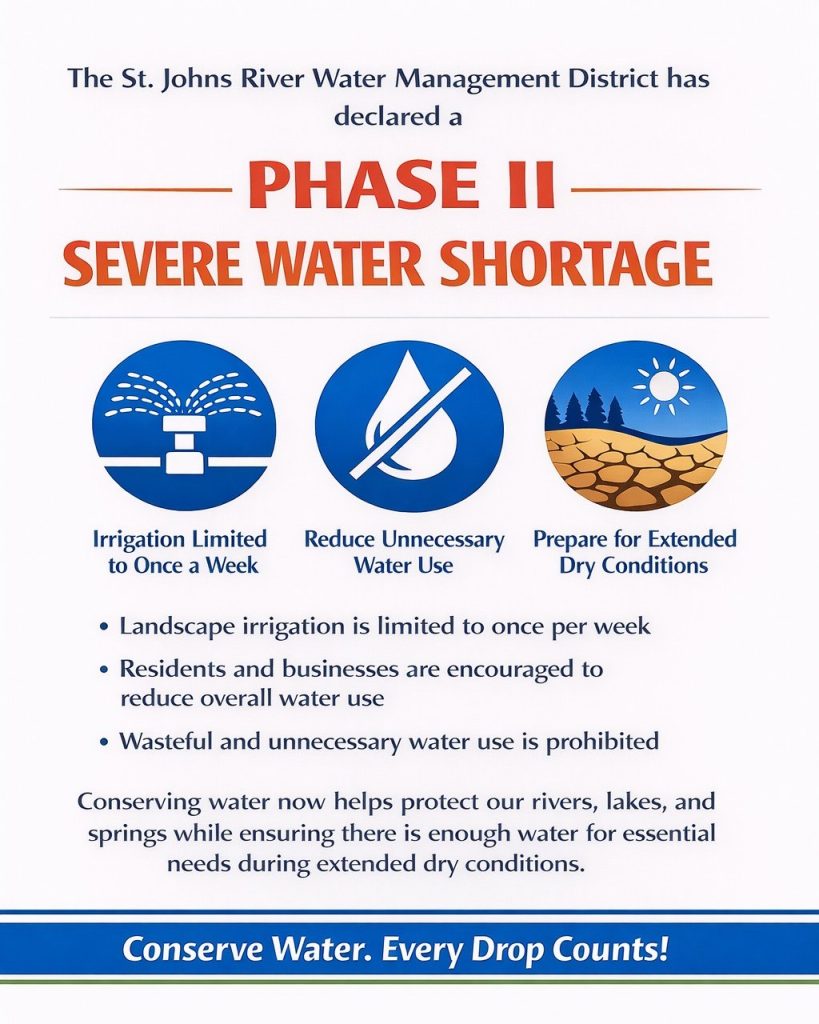 The St. Johns River Water Management District has declared a

PHASE II

SEVERE WATER SHORTAGE

Irrigation Limited to Once a Week

Reduce Unnecessary Water Use

Prepare for Extended Dry Conditions

• Landscape irrigation is limited to once per week

• Residents and businesses are encouraged to reduce overall water use

• Wasteful and unnecessary water use is prohibited

Conserving water now helps protect our rivers, lakes, and springs while ensuring there is enough water for essential needs during extended dry conditions.

Conserve Water. Every Drop Counts!